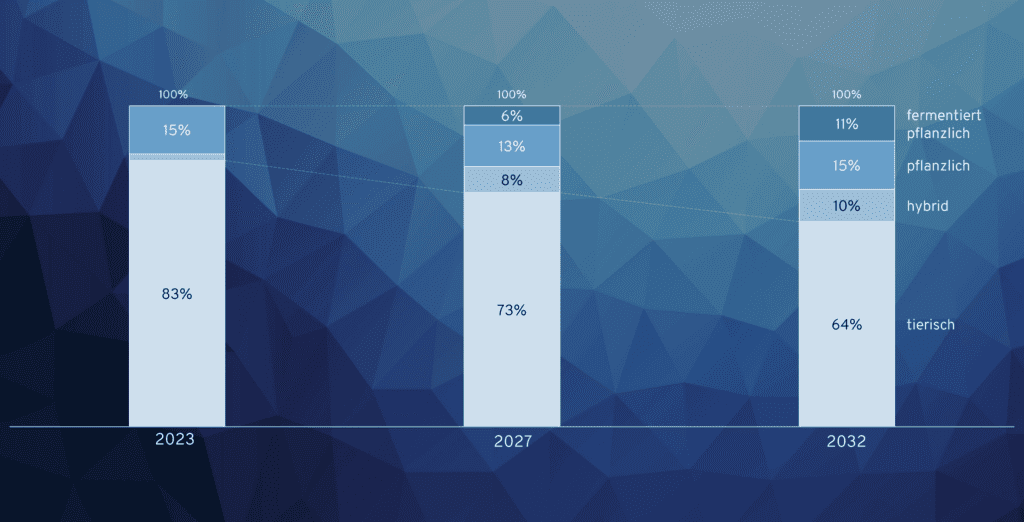 100%
15%
83%
2023

100%
6%
13%
8%
73%
2027

100%
11%
15%
10%
64%
2032

fermentiert pflanzlich
pflanzlich
hybrid
tierisch